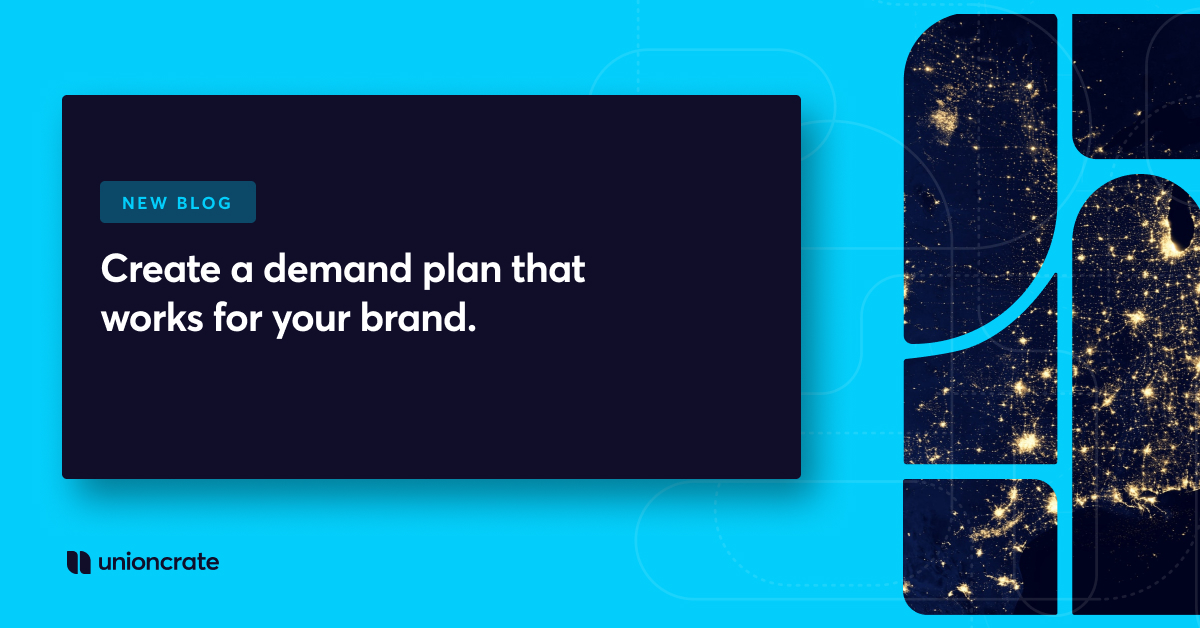 NEW BLOG

Create a demand plan that works for your brand.

unioncrate